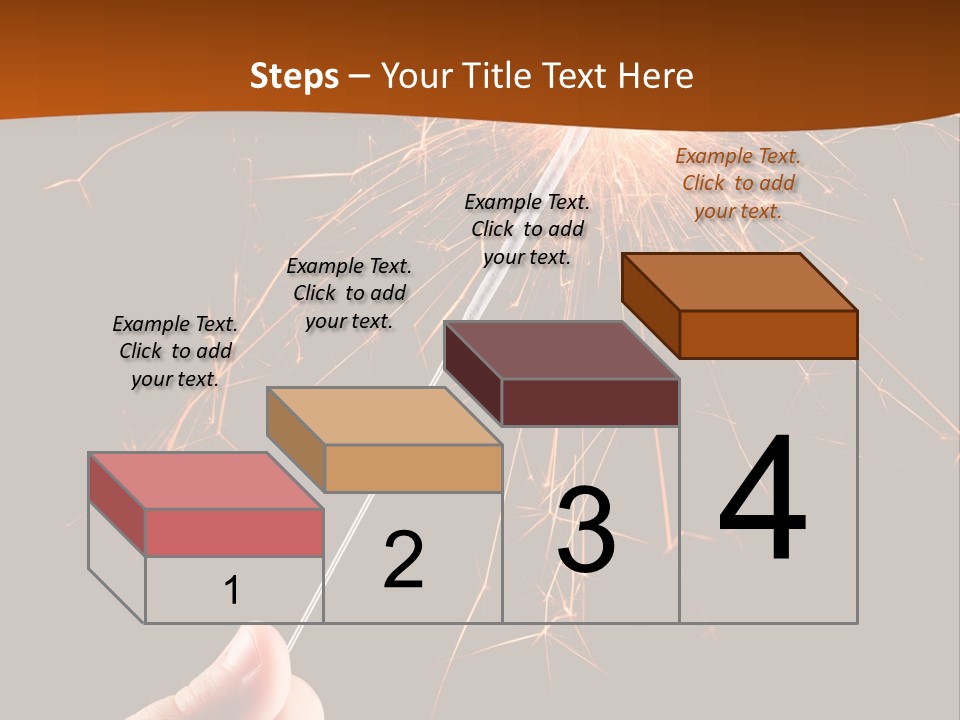 Steps – Your Title Text Here

Example Text. Click to add your text.

Example Text. Click to add your text.

Example Text. Click to add your text.

Example Text. Click to add your text.

1

2

3

4